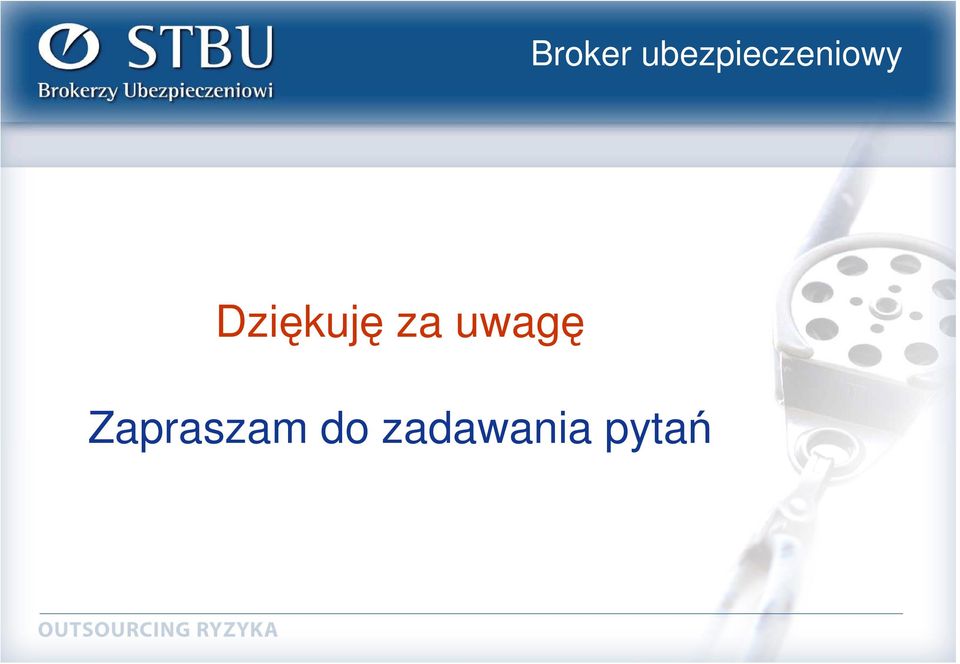 STBU
Brokerzy Ubezpieczeniowi

Broker ubezpieczeniowy

Dziękuję za uwagę

Zapraszam do zadawania pytań

OUTSOURCING RYZYKA